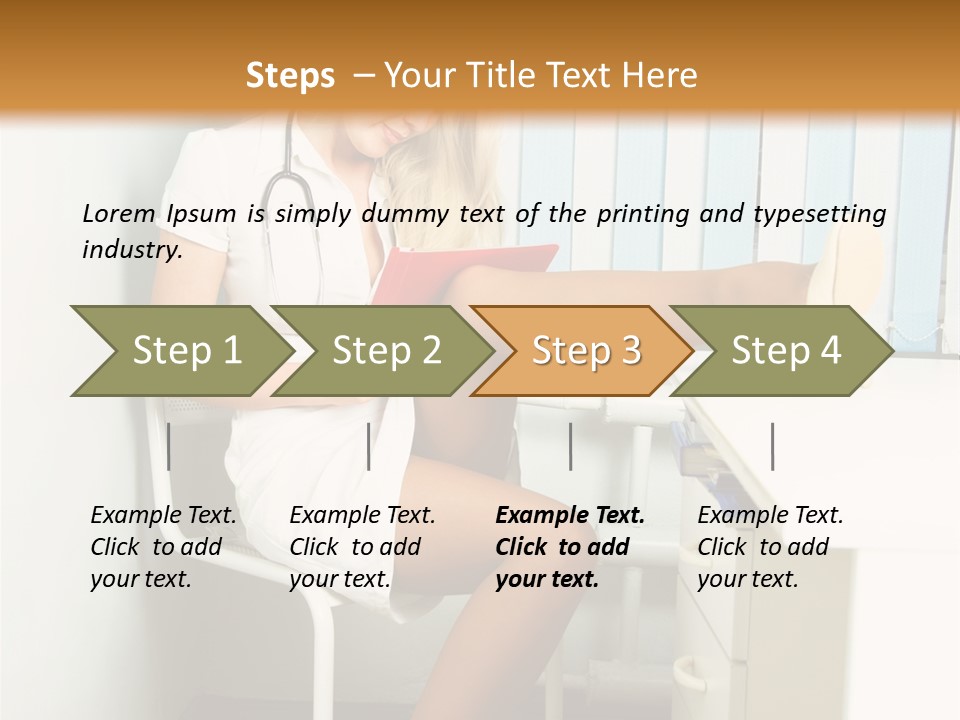 Steps – Your Title Text Here

Lorem Ipsum is simply dummy text of the printing and typesetting industry.

Step 1

Step 2

Step 3

Step 4

Example Text. Click to add your text.

Example Text. Click to add your text.

Example Text. Click to add your text.

Example Text. Click to add your text.